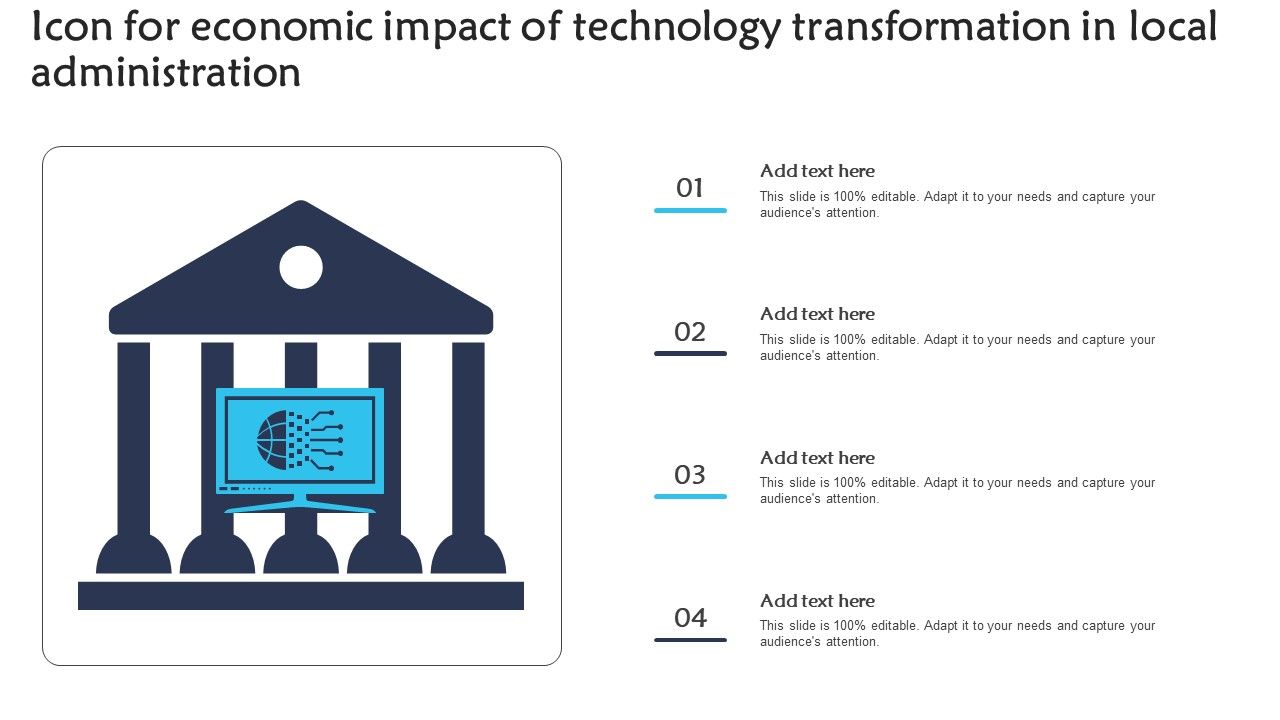 Icon for economic impact of technology transformation in local administration

01

Add text here

This slide is 100% editable. Adapt it to your needs and capture your audience's attention.

02

Add text here

This slide is 100% editable. Adapt it to your needs and capture your audience's attention.

03

Add text here

This slide is 100% editable. Adapt it to your needs and capture your audience's attention.

04

Add text here

This slide is 100% editable. Adapt it to your needs and capture your audience's attention.